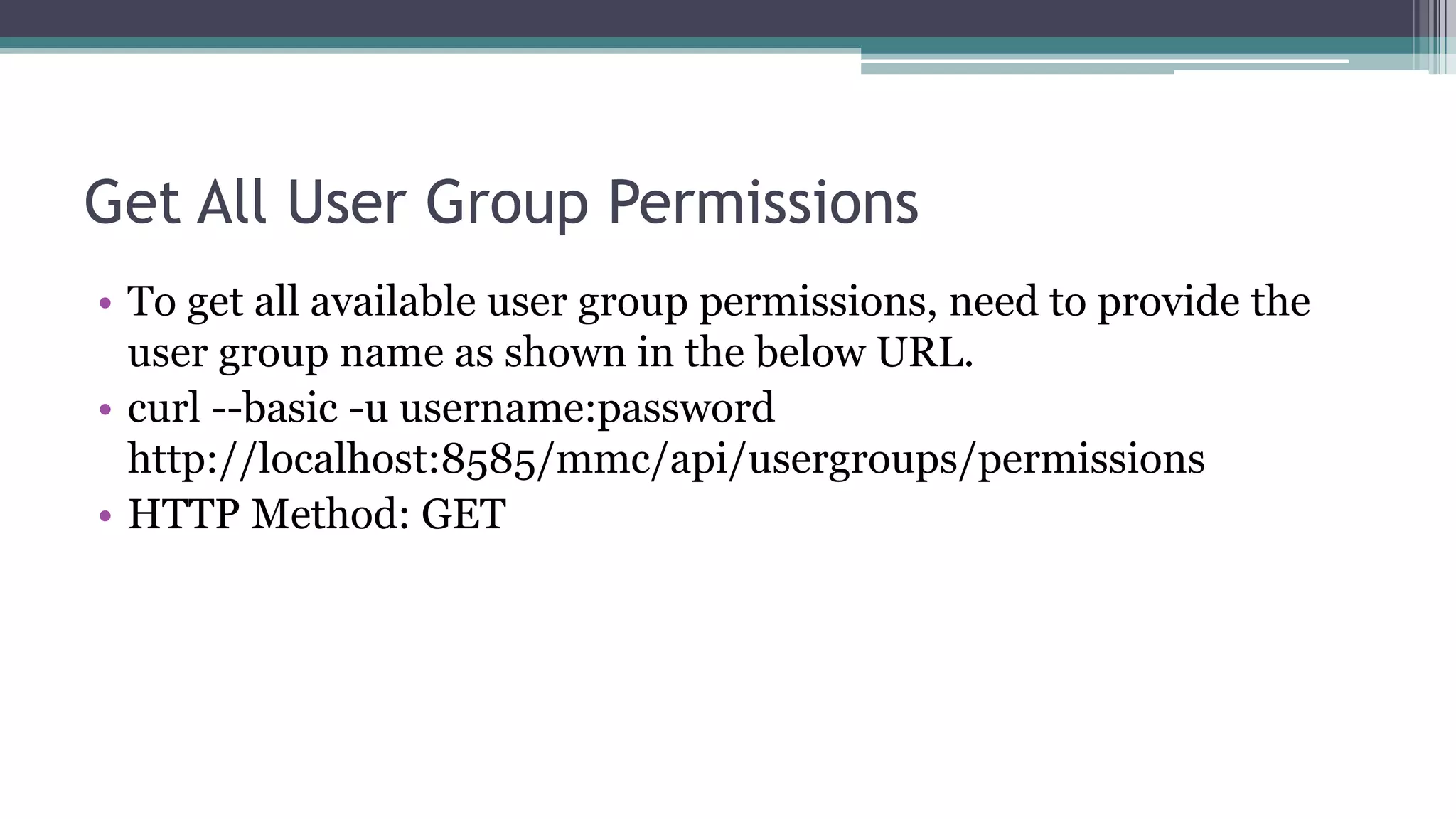 Get All User Group Permissions

• To get all available user group permissions, need to provide the user group name as shown in the below URL.
• curl --basic -u username:password http://localhost:8585/mmc/api/usergroups/permissions
• HTTP Method: GET